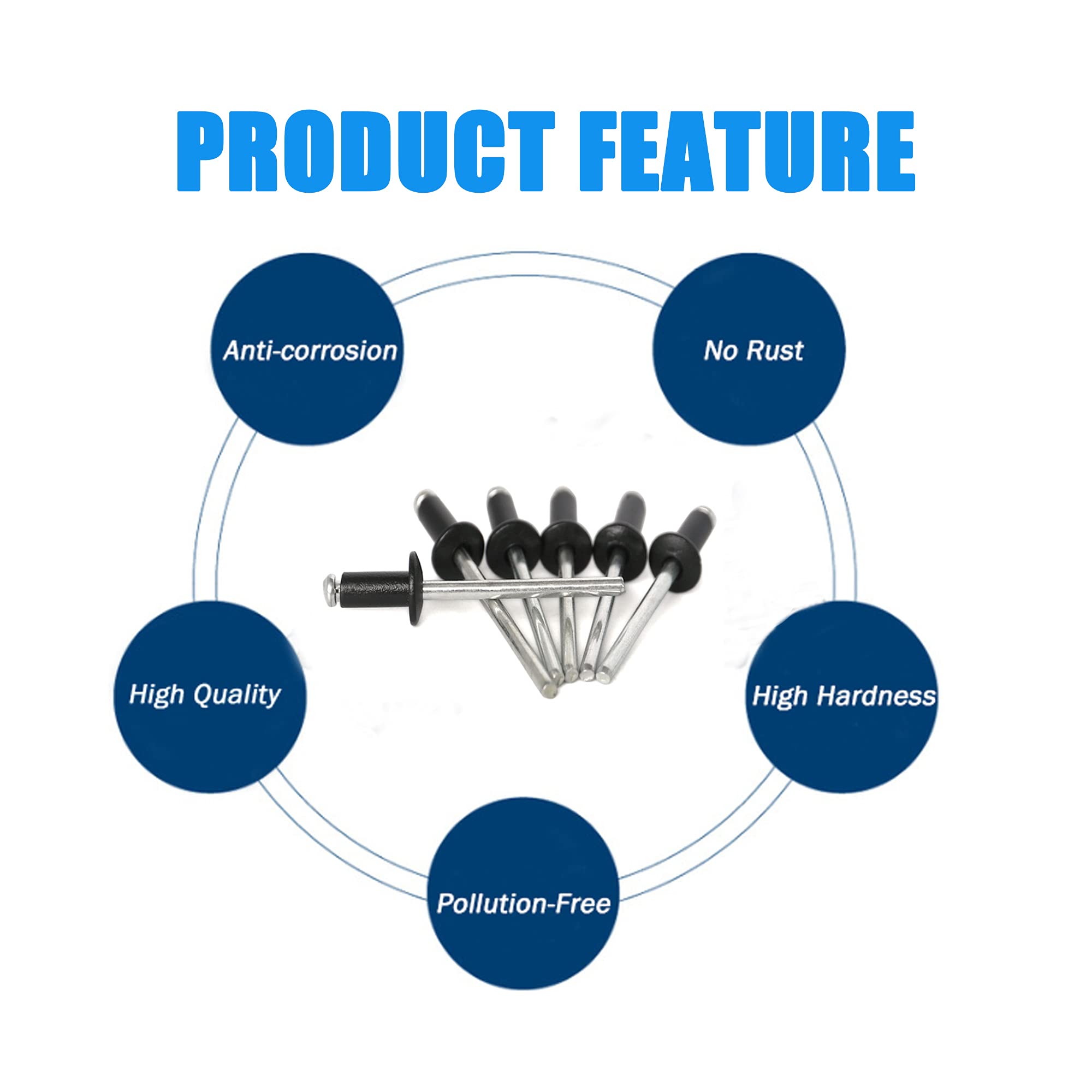 PRODUCT FEATURE

Anti-corrosion

No Rust

High Quality

High Hardness

Pollution-Free